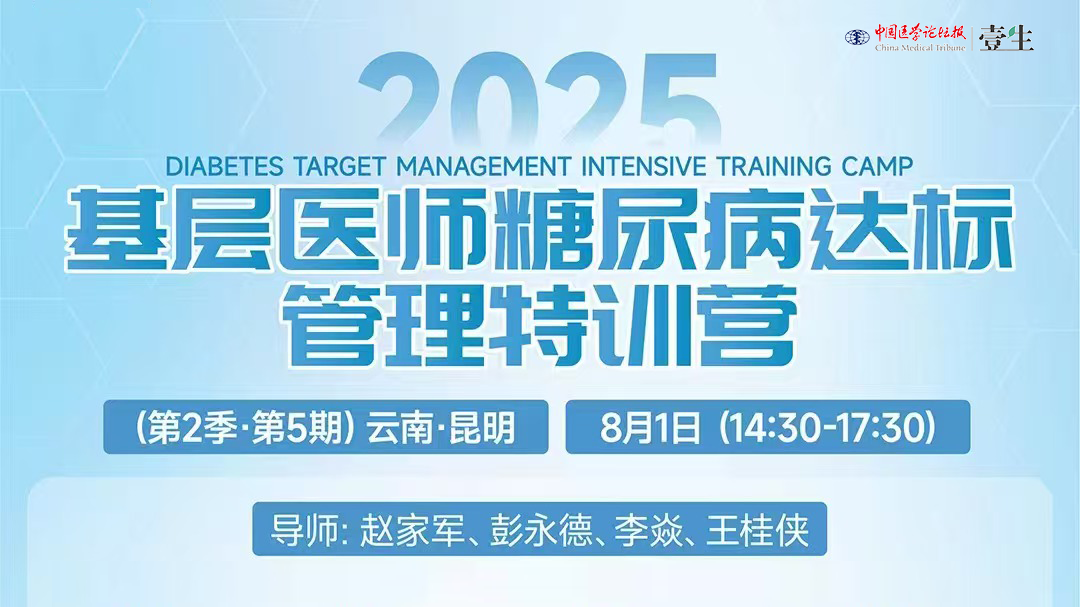 中国医学论坛报
China Medical Tribune
壹生

2025
DIABETES TARGET MANAGEMENT INTENSIVE TRAINING CAMP
基层医师糖尿病达标管理特训营

(第2季·第5期) 云南·昆明
8月1日 (14:30-17:30)

导师: 赵家军、彭永德、李焱、王桂侠